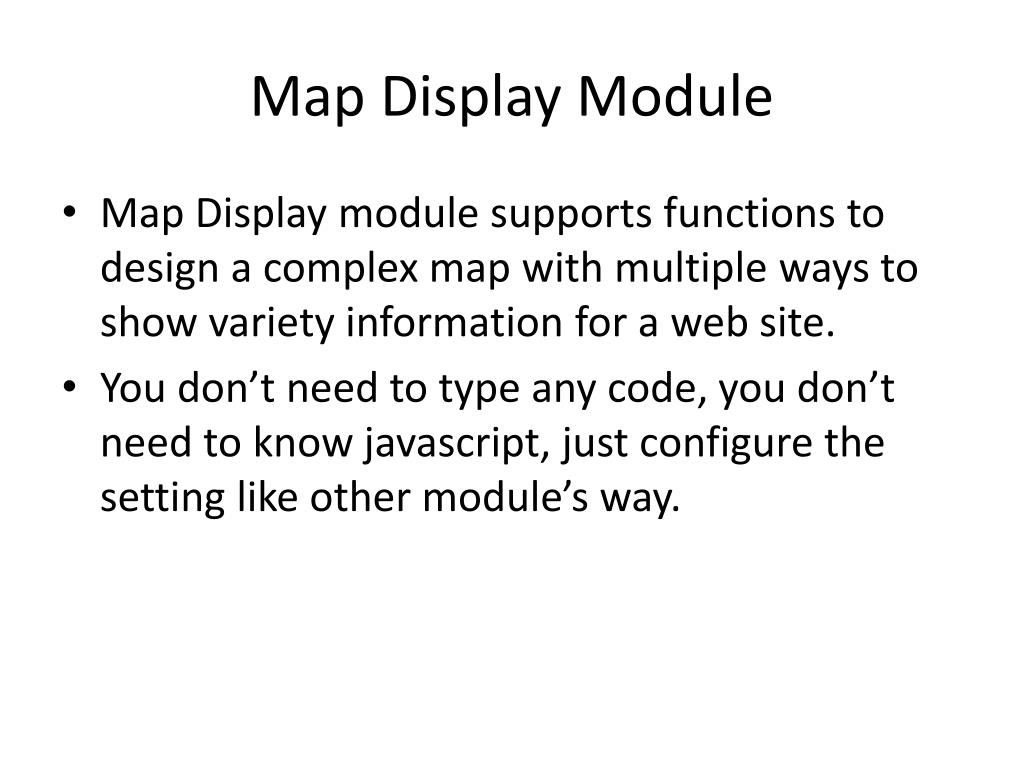 Map Display Module

• Map Display module supports functions to design a complex map with multiple ways to show variety information for a web site.
• You don’t need to type any code, you don’t need to know javascript, just configure the setting like other module’s way.